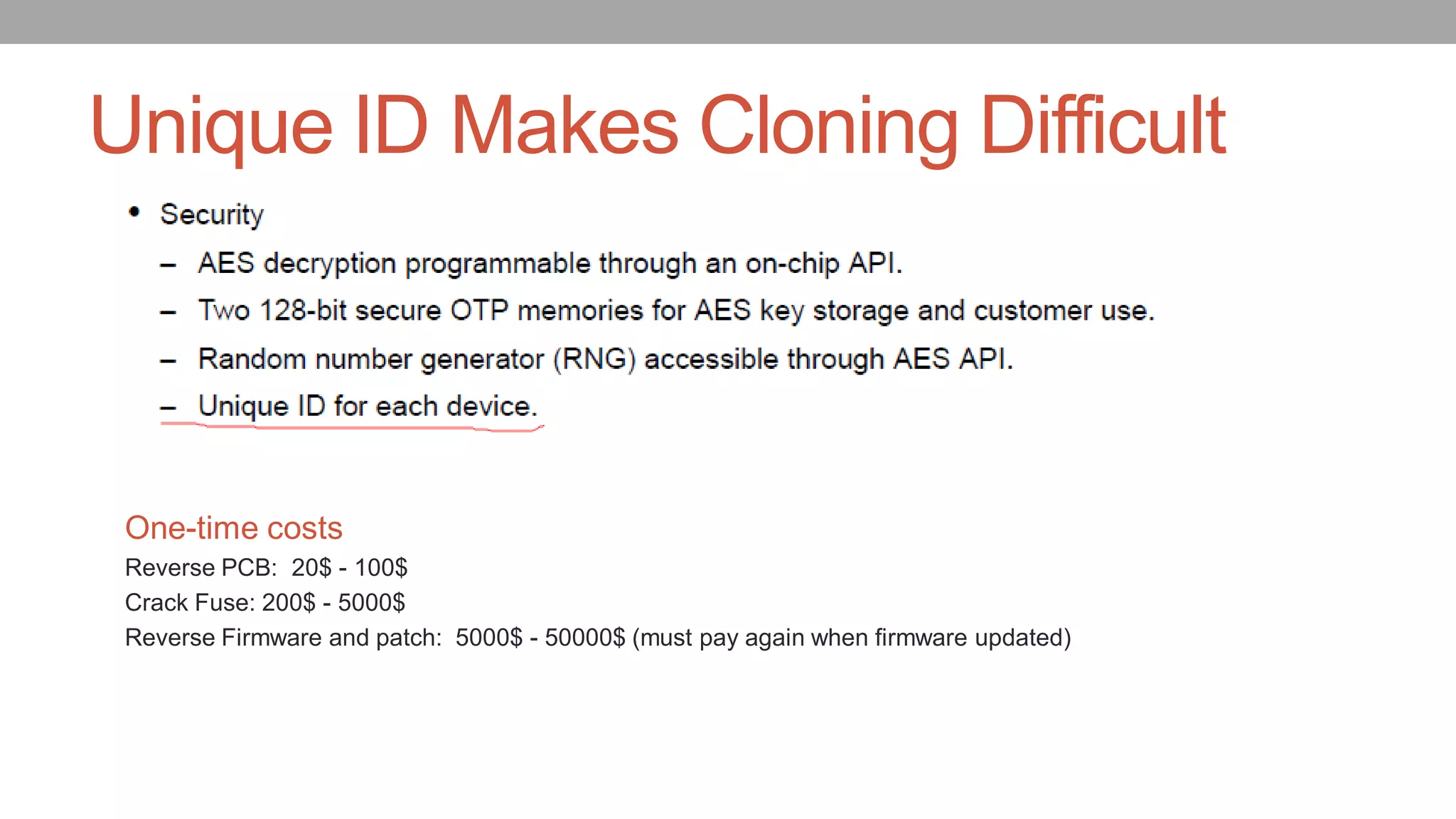 Unique ID Makes Cloning Difficult

• Security
– AES decryption programmable through an on-chip API.
– Two 128-bit secure OTP memories for AES key storage and customer use.
– Random number generator (RNG) accessible through AES API.
– Unique ID for each device.

One-time costs
Reverse PCB: 20$ - 100$
Crack Fuse: 200$ - 5000$
Reverse Firmware and patch: 5000$ - 50000$ (must pay again when firmware updated)